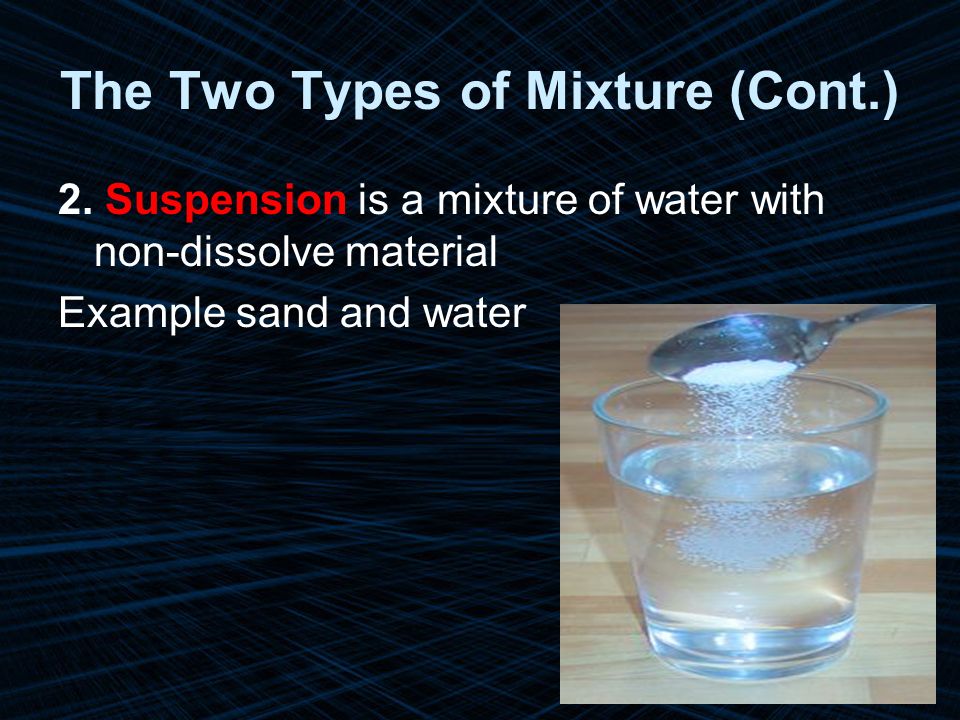 The Two Types of Mixture (Cont.)

2. Suspension is a mixture of water with non-dissolve material

Example sand and water